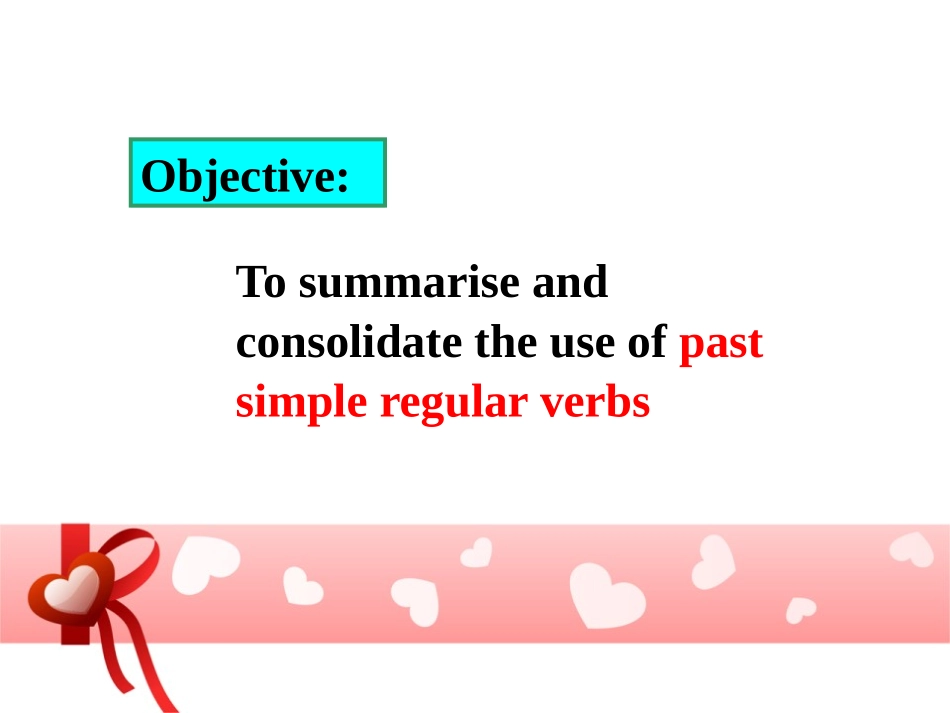 Objective:

To summarise and consolidate the use of past simple regular verbs